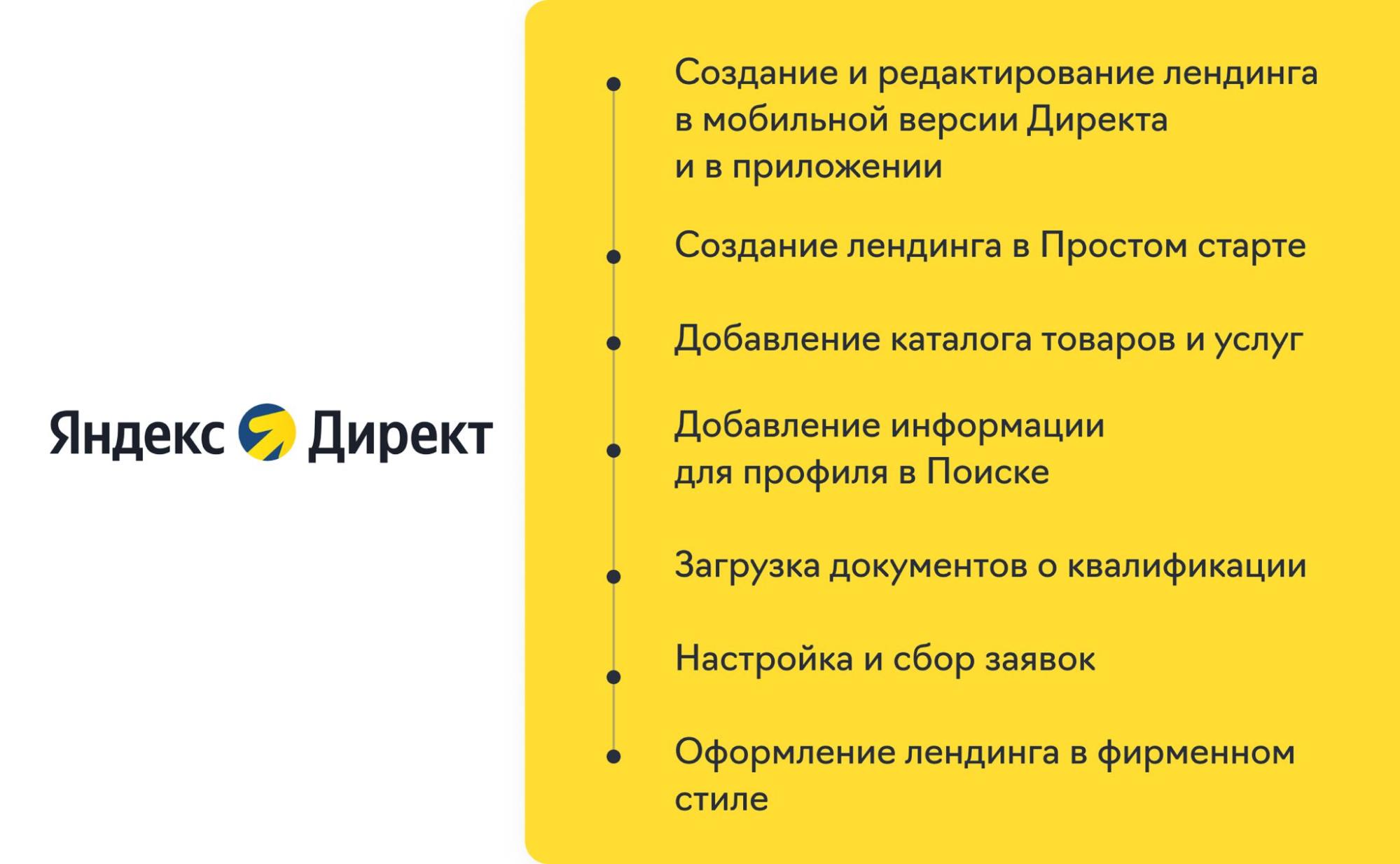 Яндекс Директ

Создание и редактирование лендинга в мобильной версии Директа и в приложении

Создание лендинга в Простом старте

Добавление каталога товаров и услуг

Добавление информации для профиля в Поиске

Загрузка документов о квалификации

Настройка и сбор заявок

Оформление лендинга в фирменном стиле